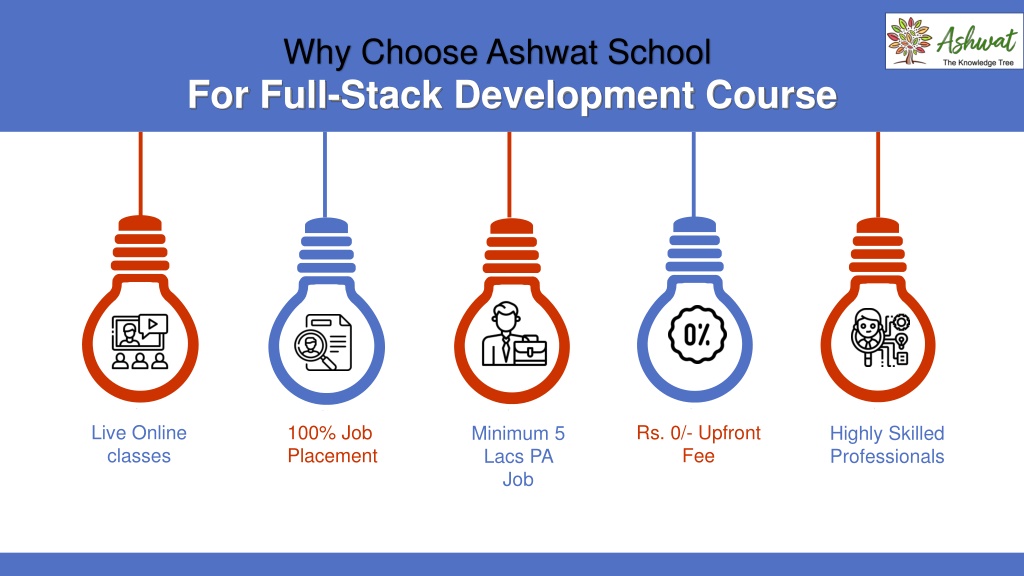 Why Choose Ashwat School
For Full-Stack Development Course

Ashwat
The Knowledge Tree

0%

Live Online classes

100% Job Placement

Minimum 5 Lacs PA Job

Rs. 0/- Upfront Fee

Highly Skilled Professionals